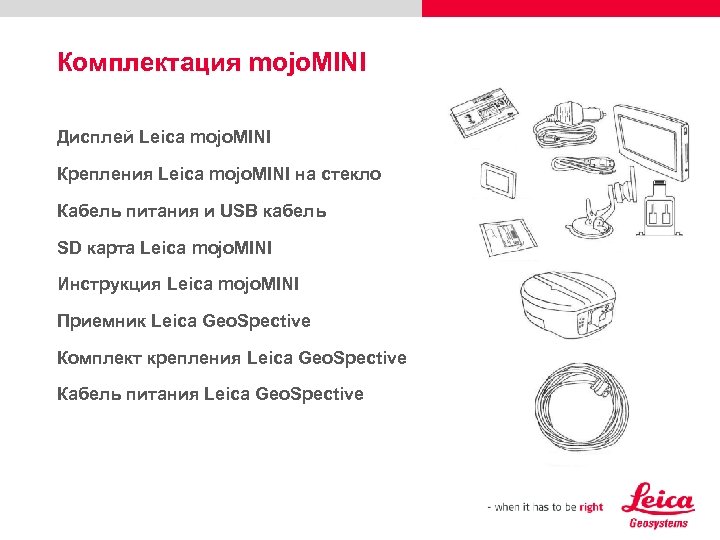 Комплектация mojoMINI

Дисплей Leica mojoMINI

Крепления Leica mojoMINI на стекло

Кабель питания и USB кабель

SD карта Leica mojoMINI

Инструкция Leica mojoMINI

Приемник Leica GeoSpective

Комплект крепления Leica GeoSpective

Кабель питания Leica GeoSpective

- when it has to be right

Leica
Geosystems